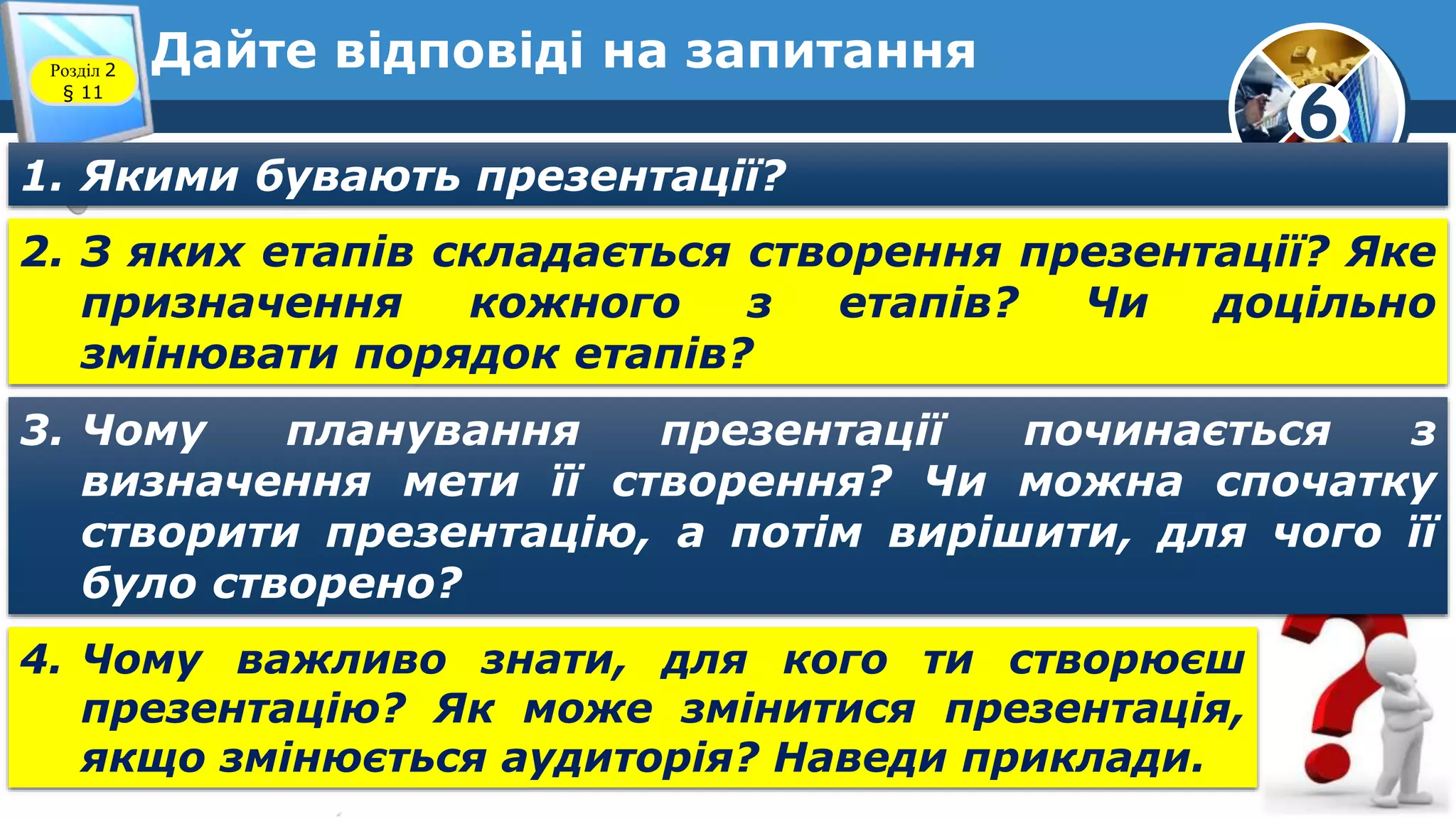 Розділ 2
§ 11

Дайте відповіді на запитання

6

1. Якими бувають презентації?

2. З яких етапів складається створення презентації? Яке призначення кожного з етапів? Чи доцільно змінювати порядок етапів?

3. Чому планування презентації починається з визначення мети її створення? Чи можна спочатку створити презентацію, а потім вирішити, для чого її було створено?

4. Чому важливо знати, для кого ти створюєш презентацію? Як може змінитися презентація, якщо змінюється аудиторія? Наведи приклади.